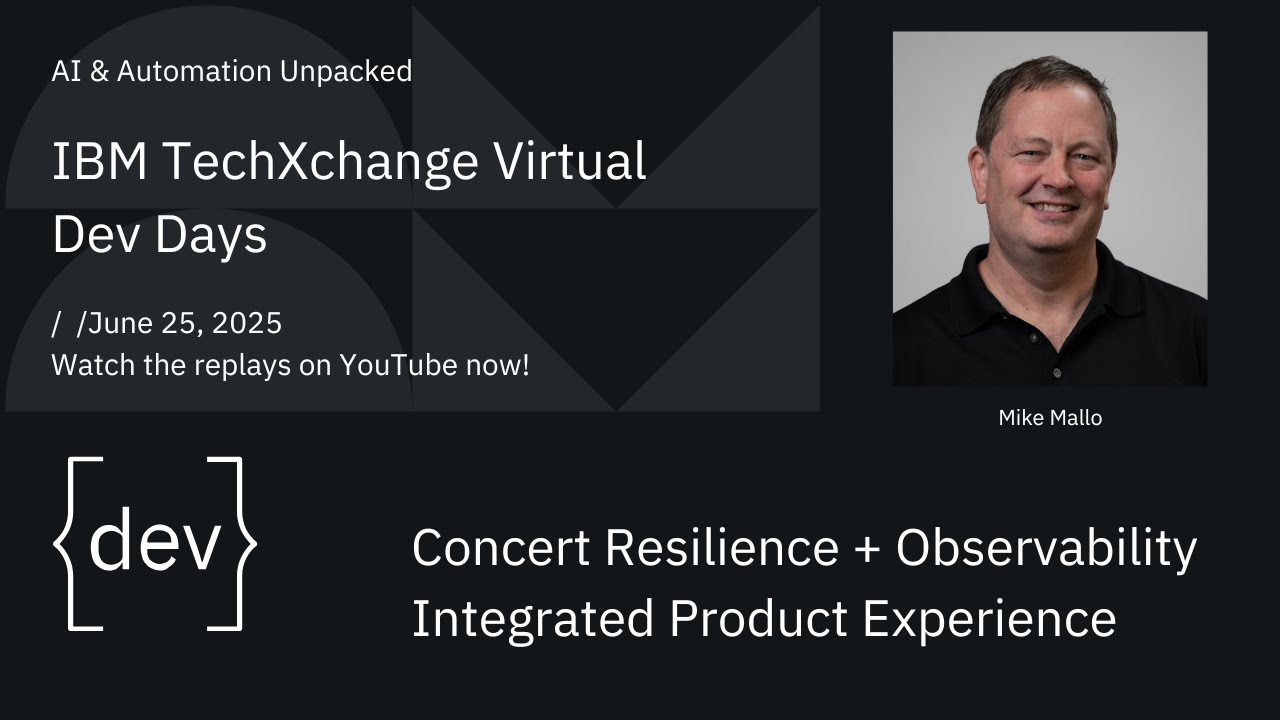 AI & Automation Unpacked

IBM TechXchange Virtual Dev Days

/ /June 25, 2025
Watch the replays on YouTube now!

Mike Mallo

{dev}

Concert Resilience + Observability Integrated Product Experience